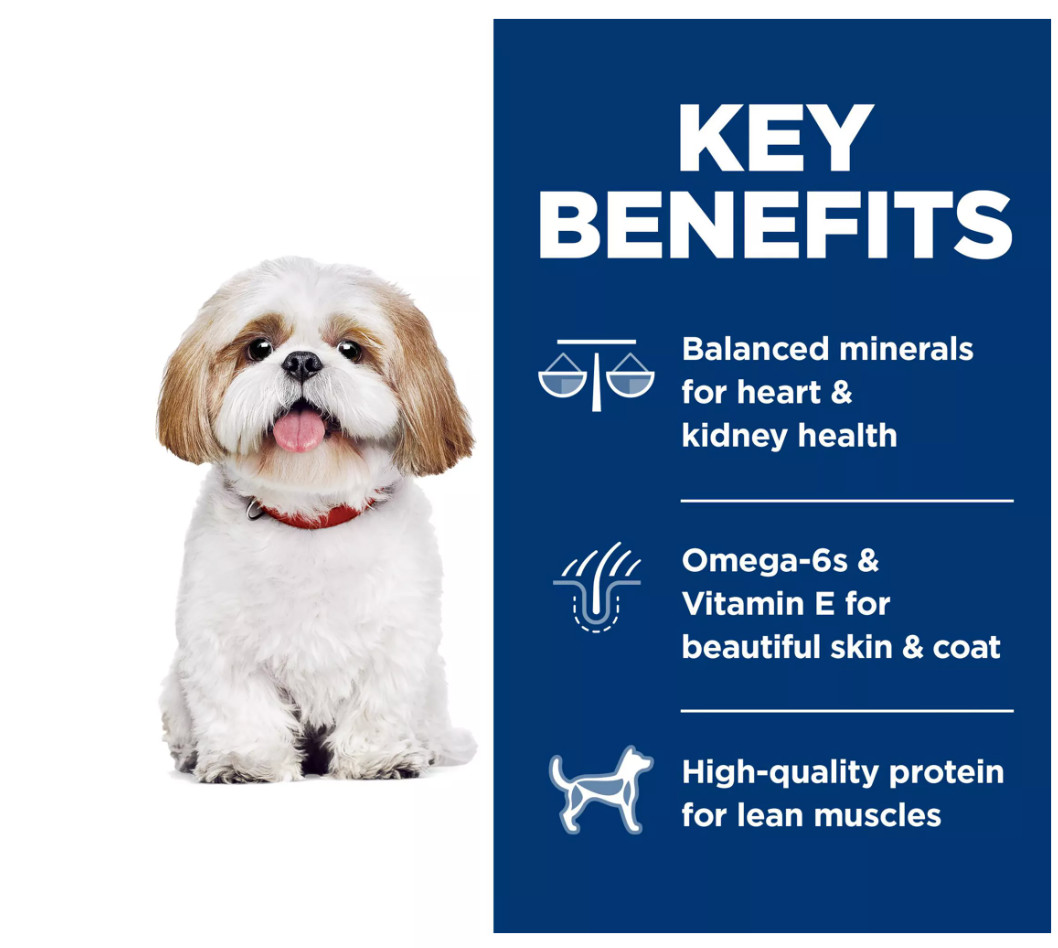 KEY BENEFITS

Balanced minerals for heart & kidney health

Omega-6s & Vitamin E for beautiful skin & coat

High-quality protein for lean muscles